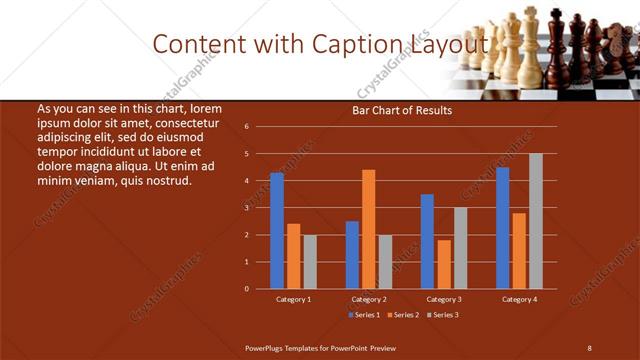 Content with Caption Layout

As you can see in this chart, lorem ipsum dolor sit amet, consectetur adipiscing elit, sed do eiusmod tempor incididunt ut labore et dolore magna aliqua. Ut enim ad minim veniam, quis nostrud.

Bar Chart of Results

6
5
4
3
2
1
0

Category 1
Category 2
Category 3
Category 4

Series 1
Series 2
Series 3

CrystalGraphics

PowerPlugs Templates for PowerPoint Preview

8